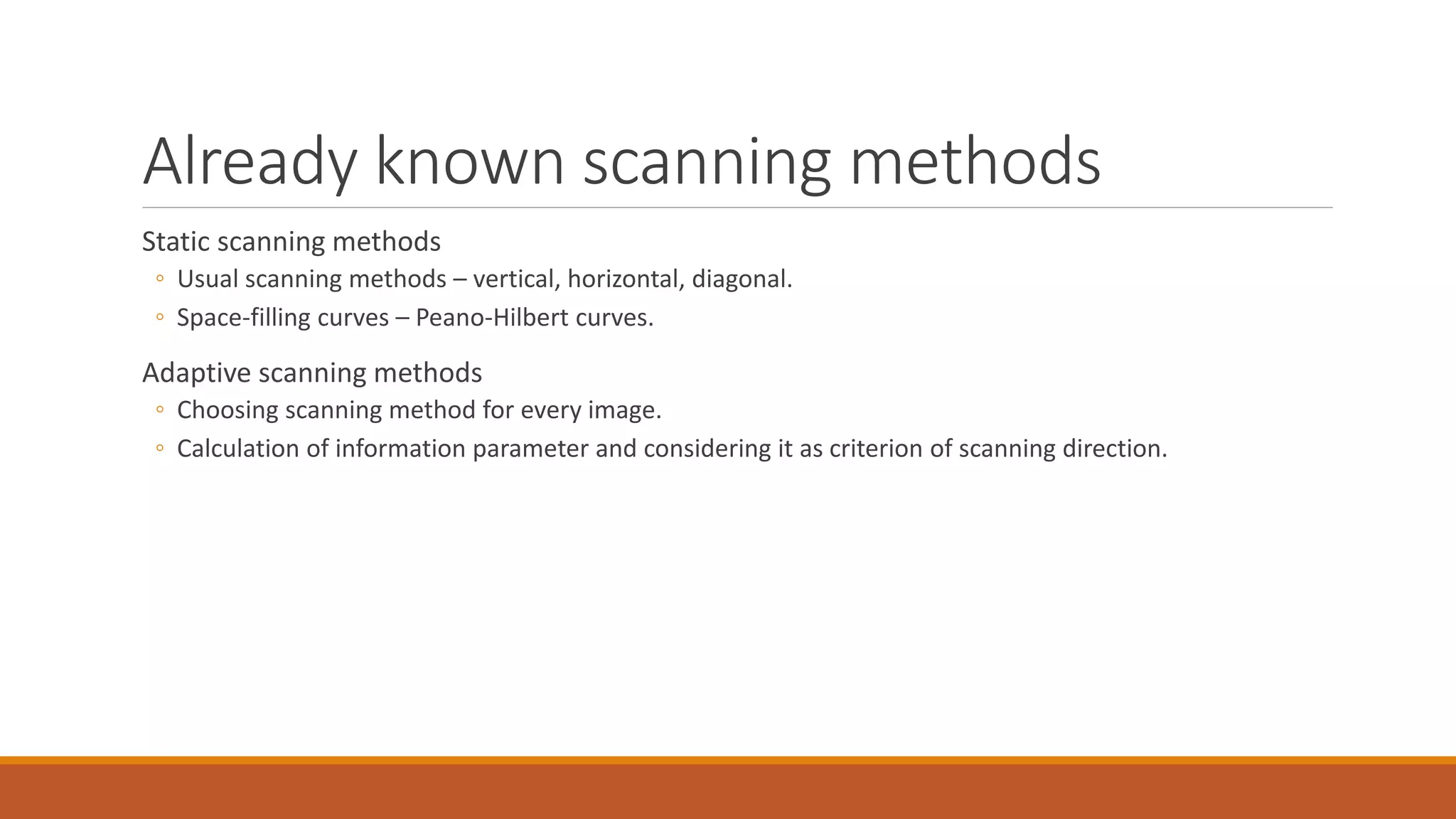 Already known scanning methods

Static scanning methods

◦ Usual scanning methods – vertical, horizontal, diagonal.
◦ Space-filling curves – Peano-Hilbert curves.

Adaptive scanning methods

◦ Choosing scanning method for every image.
◦ Calculation of information parameter and considering it as criterion of scanning direction.